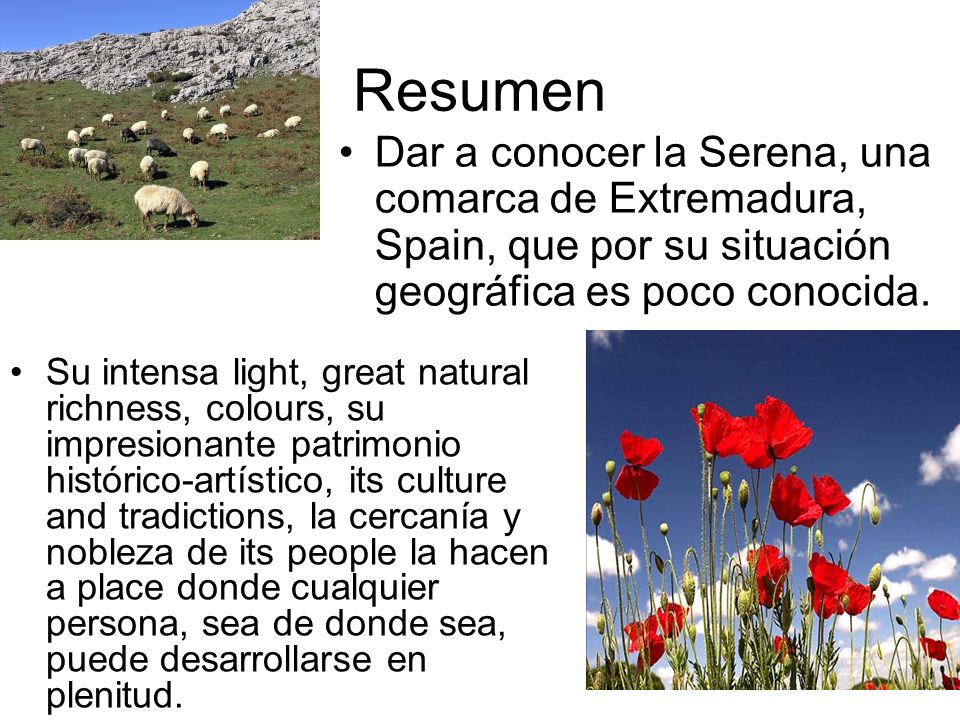 Resumen

• Dar a conocer la Serena, una comarca de Extremadura, Spain, que por su situación geográfica es poco conocida.

• Su intensa light, great natural richness, colours, su impresionante patrimonio histórico-artístico, its culture and tradictions, la cercanía y nobleza de its people la hacen a place donde cualquier persona, sea de donde sea, puede desarrollarse en plenitud.